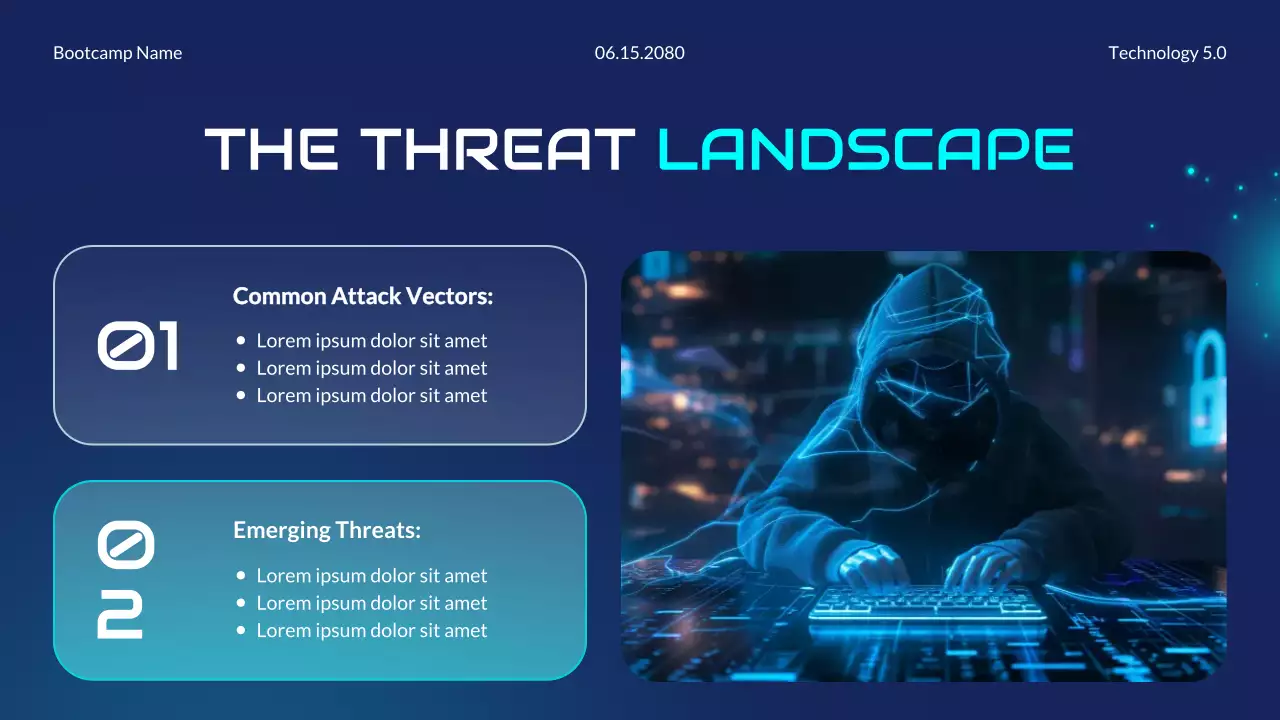 Bootcamp Name

06.15.2080

Technology 5.0

THE THREAT LANDSCAPE

01

Common Attack Vectors:

- Lorem ipsum dolor sit amet
- Lorem ipsum dolor sit amet
- Lorem ipsum dolor sit amet

02

Emerging Threats:

- Lorem ipsum dolor sit amet
- Lorem ipsum dolor sit amet
- Lorem ipsum dolor sit amet